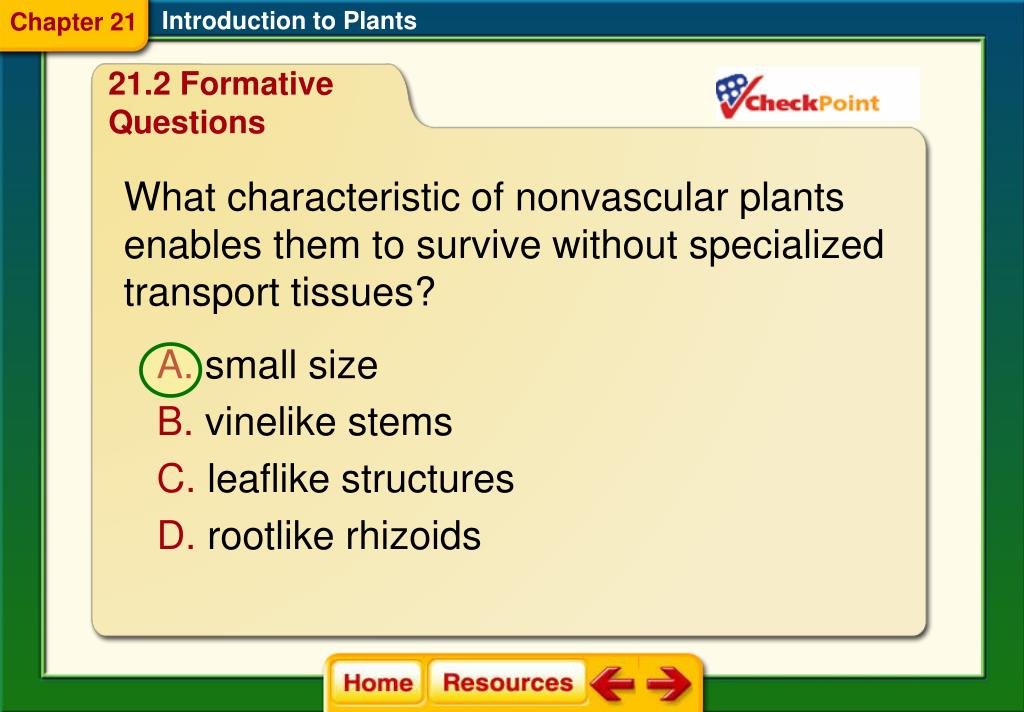 Chapter 21 Introduction to Plants

21.2 Formative Questions

CheckPoint

What characteristic of nonvascular plants enables them to survive without specialized transport tissues?

A. small size
B. vinelike stems
C. leaflike structures
D. rootlike rhizoids

Home Resources